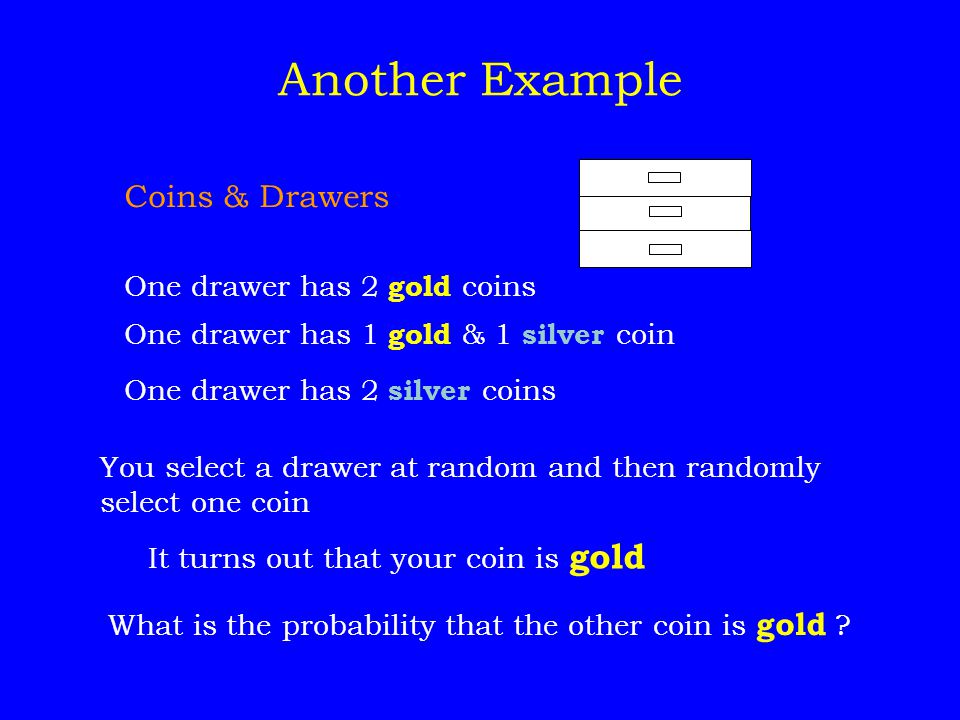 Another Example

Coins & Drawers

One drawer has 2 gold coins

One drawer has 1 gold & 1 silver coin

One drawer has 2 silver coins

You select a drawer at random and then randomly select one coin

It turns out that your coin is gold

What is the probability that the other coin is gold ?